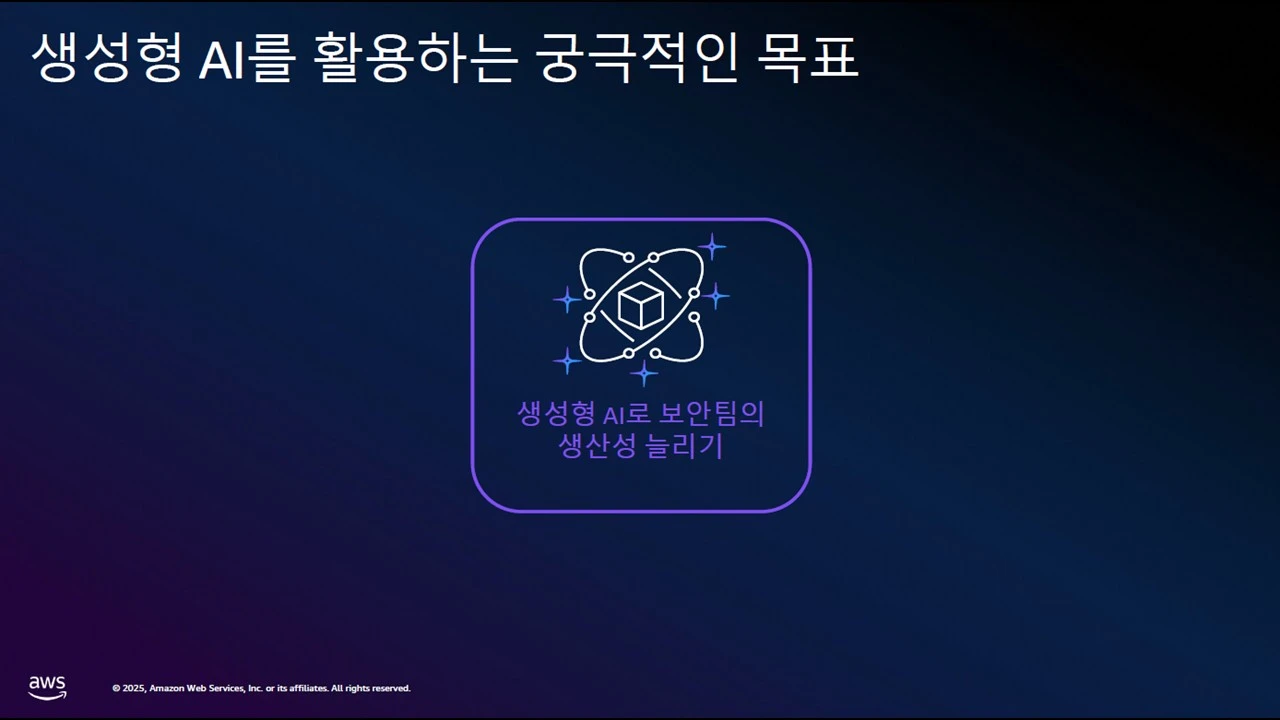 생성형 AI를 활용하는 궁극적인 목표

생성형 AI로 보안팀의 생산성 늘리기

aws

© 2025, Amazon Web Services, Inc. or its affiliates. All rights reserved.